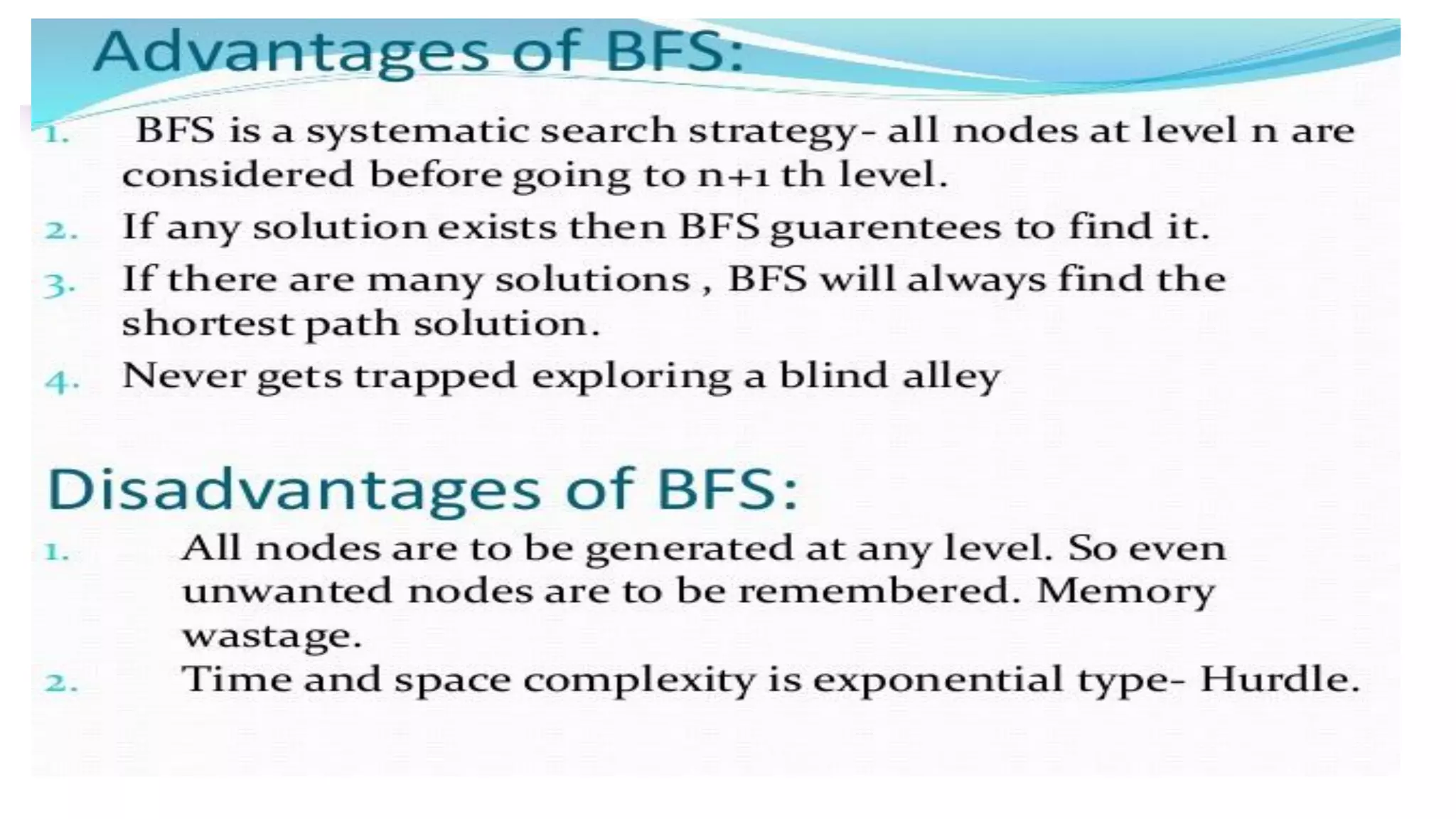 Advantages of BFS:

1. BFS is a systematic search strategy- all nodes at level n are considered before going to n+1 th level.
2. If any solution exists then BFS guarentees to find it.
3. If there are many solutions , BFS will always find the shortest path solution.
4. Never gets trapped exploring a blind alley

Disadvantages of BFS:

1. All nodes are to be generated at any level. So even unwanted nodes are to be remembered. Memory wastage.
2. Time and space complexity is exponential type- Hurdle.